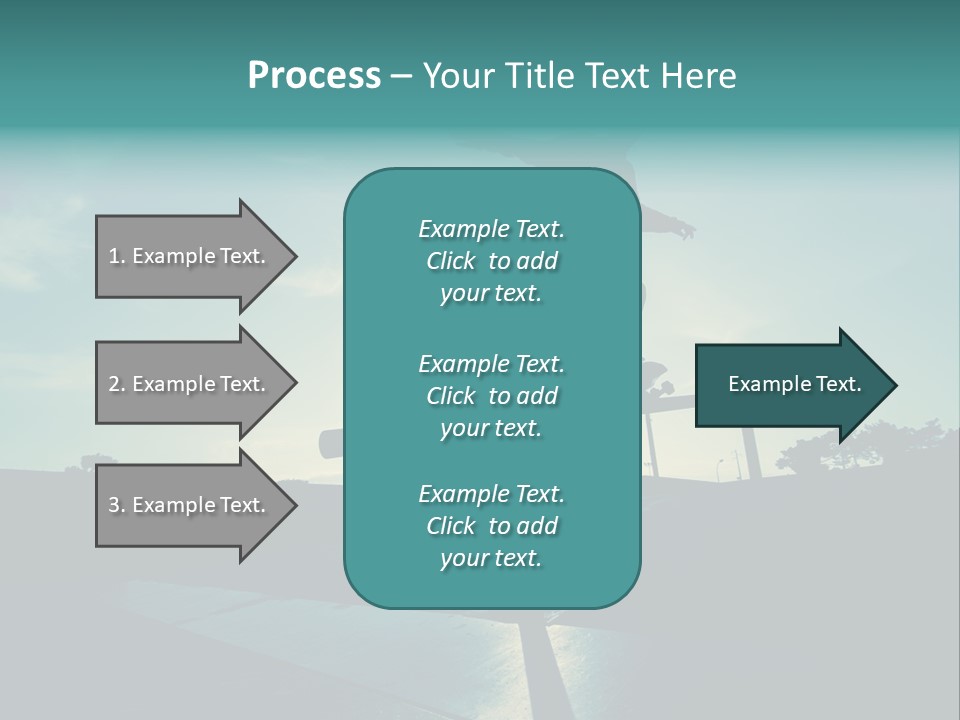 Process – Your Title Text Here

1. Example Text.

2. Example Text.

3. Example Text.

Example Text. Click to add your text.

Example Text. Click to add your text.

Example Text. Click to add your text.

Example Text.